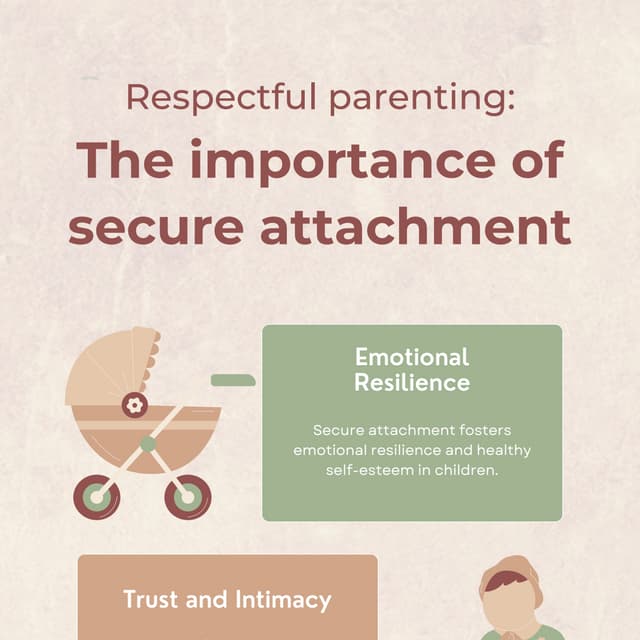 Respectful parenting:

The importance of secure attachment

Emotional Resilience

Secure attachment fosters emotional resilience and healthy self-esteem in children.

Trust and Intimacy